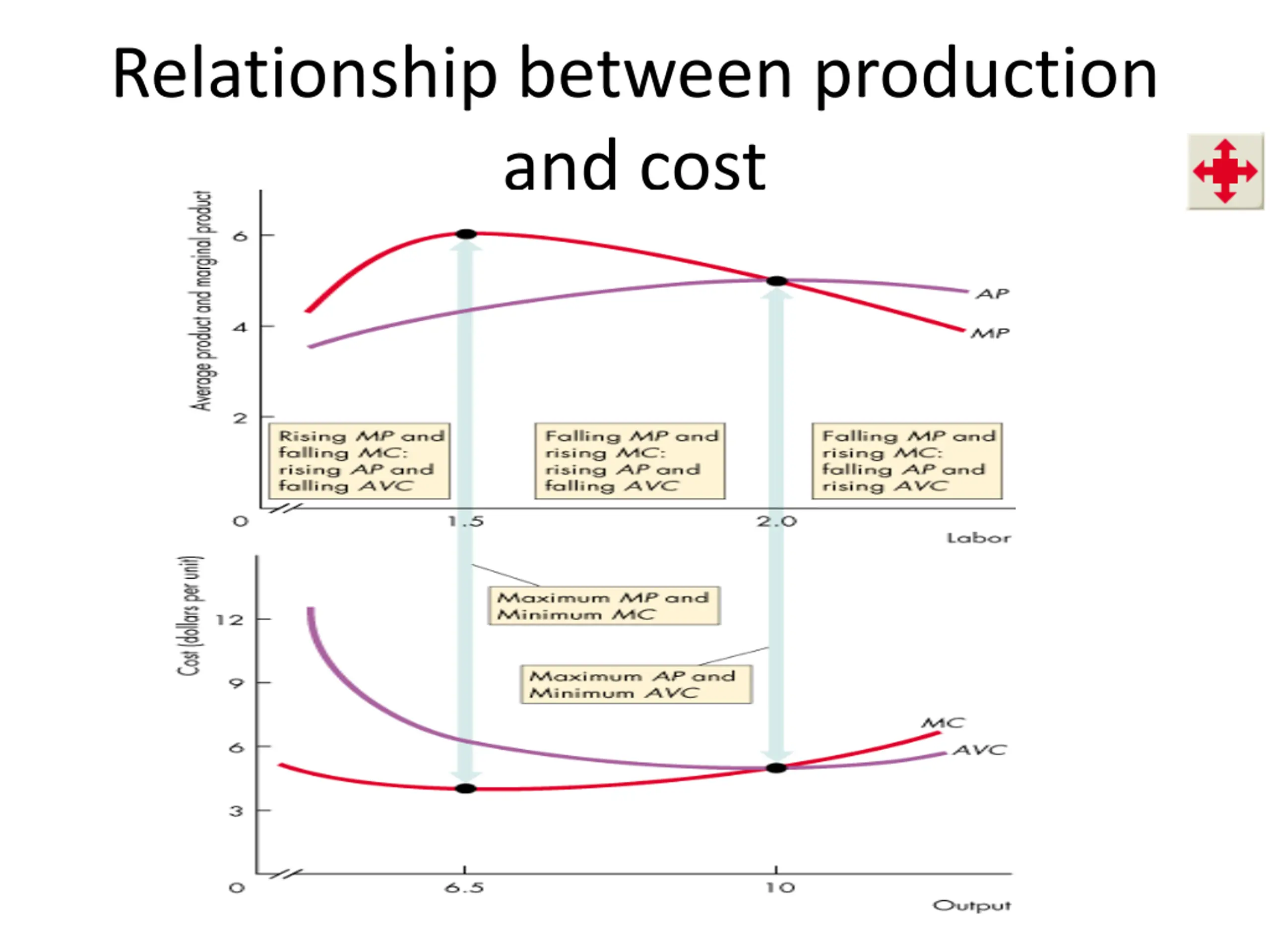 Relationship between production and cost

Average product and marginal product

6

4

2

0

AP

MP

Rising MP and falling MC: rising AP and falling AVC

Falling MP and rising MC: rising AP and falling AVC

Falling MP and rising MC: falling AP and rising AVC

1.5

2.0

Labor

Cost (dollars per unit)

12

9

6

3

0

Maximum MP and Minimum MC

Maximum AP and Minimum AVC

MC

AVC

6.5

10

Output